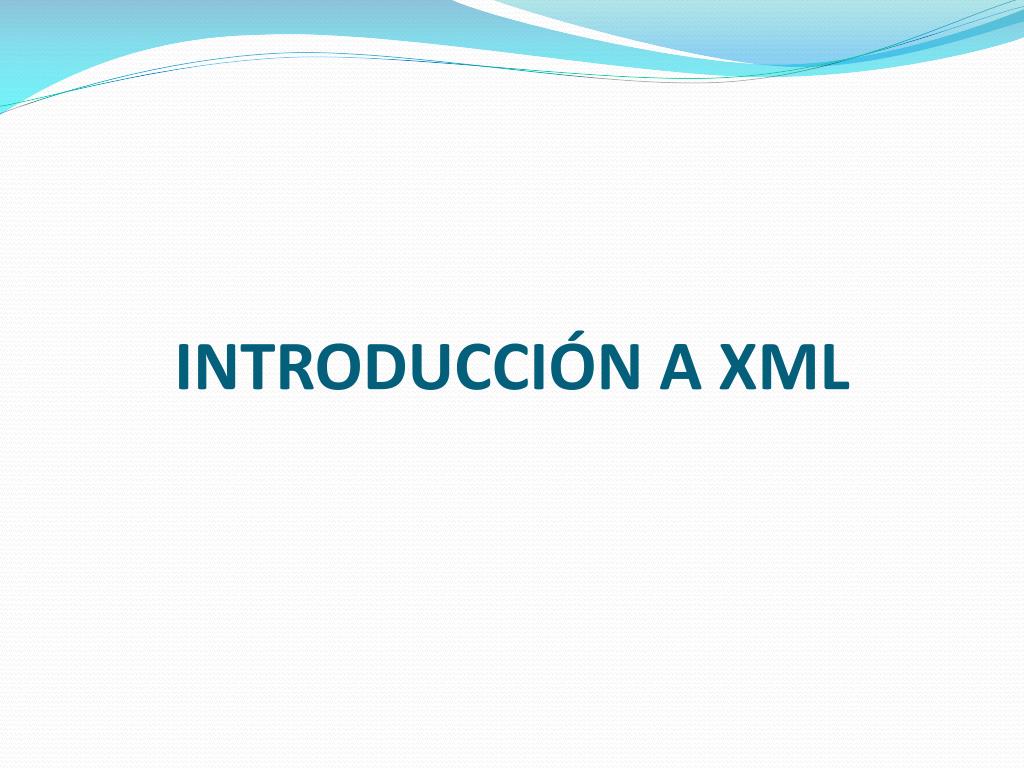 INTRODUCCIÓN A XML